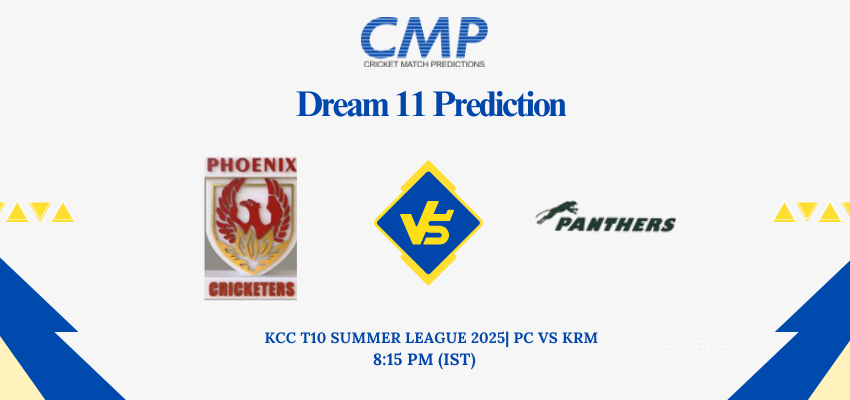 CMP
CRICKET MATCH PREDICTIONS

Dream 11 Prediction

PHOENIX
CRICKETERS

VS

PANTHERS

KCC T10 SUMMER LEAGUE 2025| PC VS KRM
8:15 PM (IST)